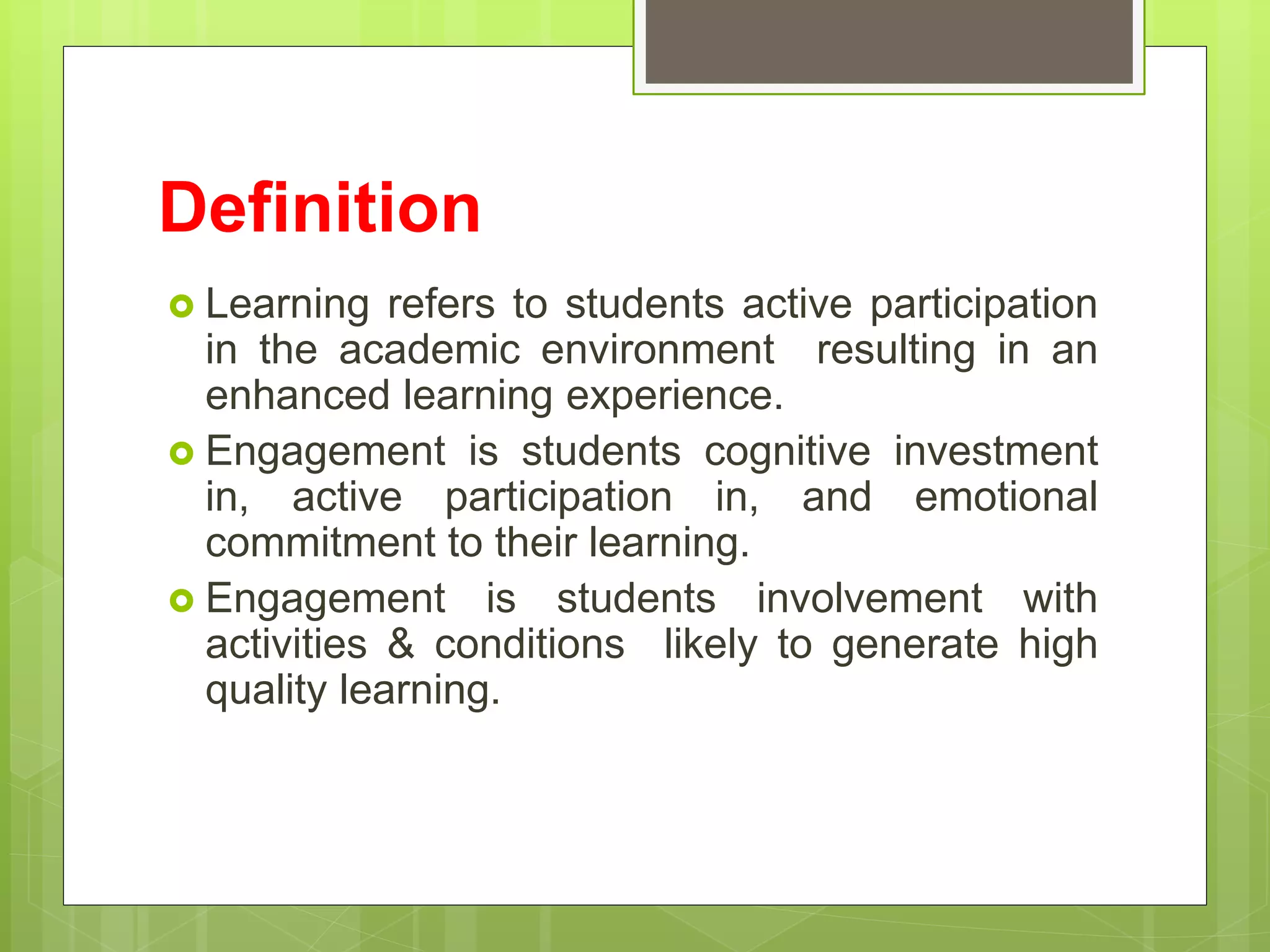 Definition

Learning refers to students active participation in the academic environment resulting in an enhanced learning experience.

Engagement is students cognitive investment in, active participation in, and emotional commitment to their learning.

Engagement is students involvement with activities & conditions likely to generate high quality learning.